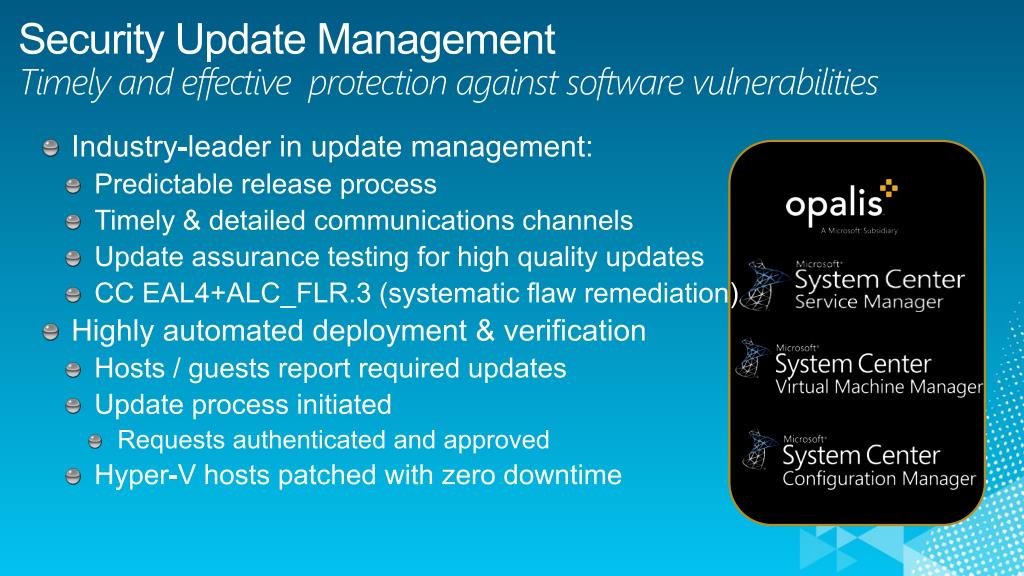 Security Update Management
Timely and effective protection against software vulnerabilities

Industry-leader in update management:
Predictable release process
Timely & detailed communications channels
Update assurance testing for high quality updates
CC EAL4+ALC_FLR.3 (systematic flaw remediation)
Highly automated deployment & verification
Hosts / guests report required updates
Update process initiated
Requests authenticated and approved
Hyper-V hosts patched with zero downtime

opalis
A Microsoft Subsidiary

Microsoft
System Center
Service Manager

Microsoft
System Center
Virtual Machine Manager

Microsoft
System Center
Configuration Manager